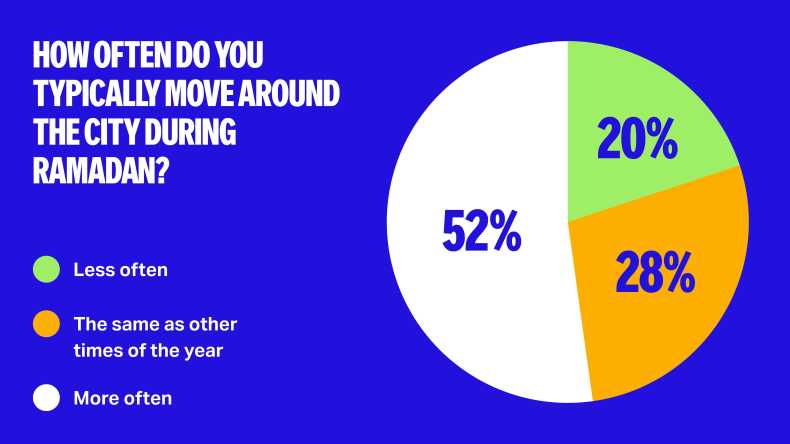 HOW OFTEN DO YOU TYPICALLY MOVE AROUND THE CITY DURING RAMADAN?

Less often

The same as other times of the year

More often

20%

28%

52%